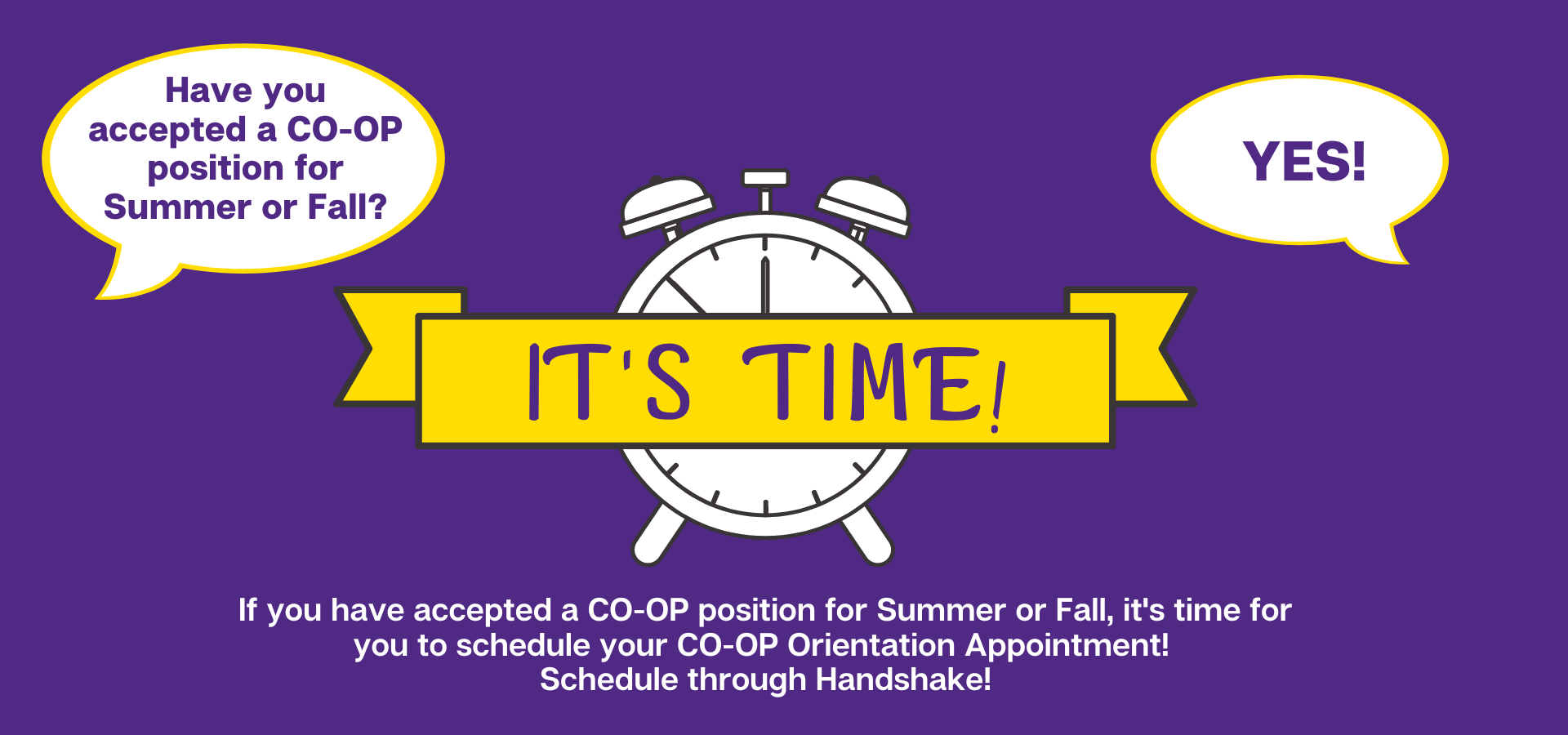 Have you accepted a CO-OP position for Summer or Fall?

YES!

IT'S TIME!

If you have accepted a CO-OP position for Summer or Fall, it's time for you to schedule your CO-OP Orientation Appointment!
Schedule through Handshake!